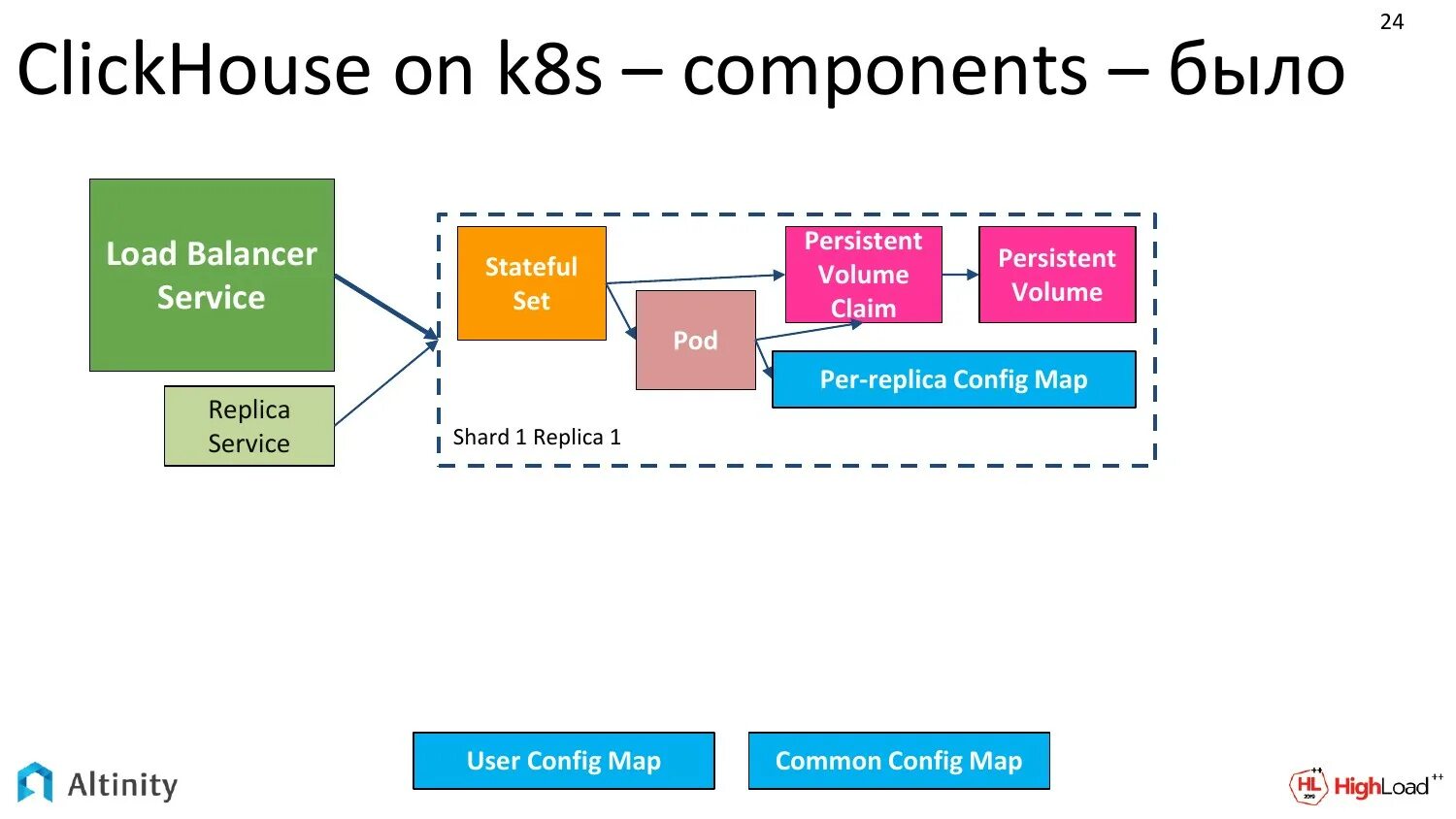 24

ClickHouse on k8s – components – было

Load Balancer Service

Replica Service

Stateful Set

Pod

Persistent Volume Claim

Persistent Volume

Per-replica Config Map

Shard 1 Replica 1

User Config Map

Common Config Map

Altinity

HL HighLoad++